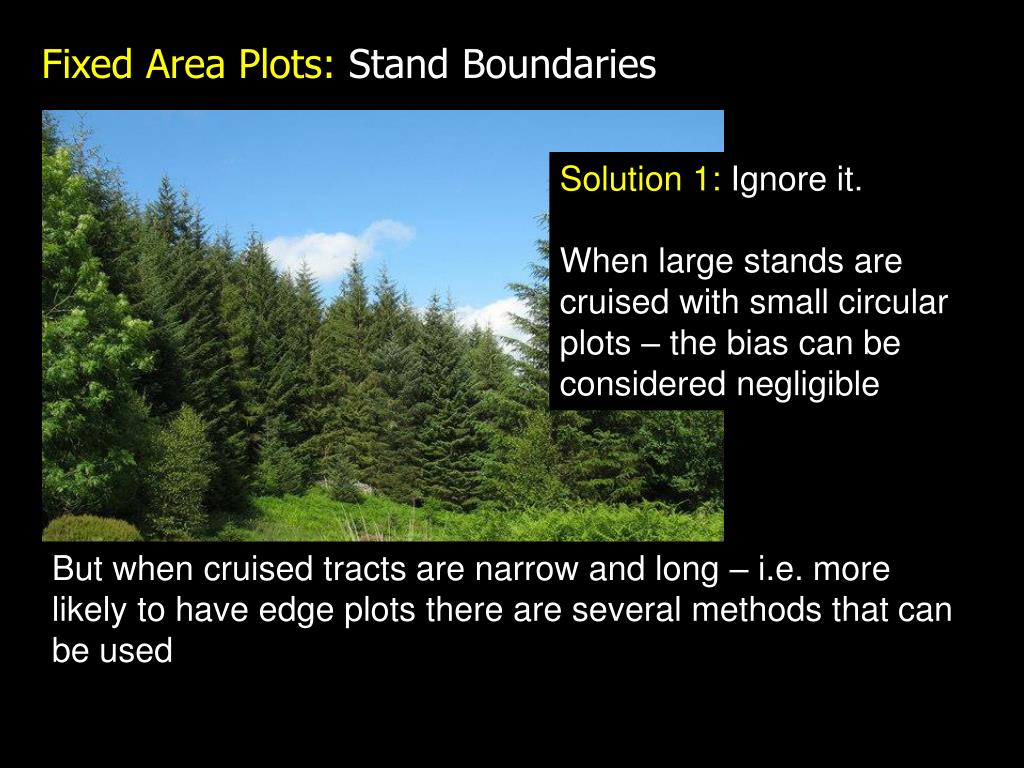 Fixed Area Plots: Stand Boundaries

Solution 1: Ignore it.

When large stands are cruised with small circular plots – the bias can be considered negligible

But when cruised tracts are narrow and long – i.e. more likely to have edge plots there are several methods that can be used